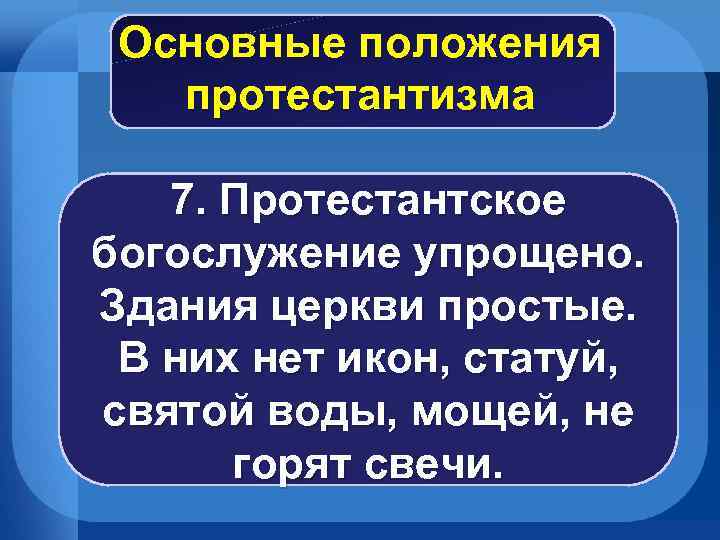 Основные положения протестантизма

7. Протестантское богослужение упрощено. Здания церкви простые. В них нет икон, статуй, святой воды, мощей, не горят свечи.